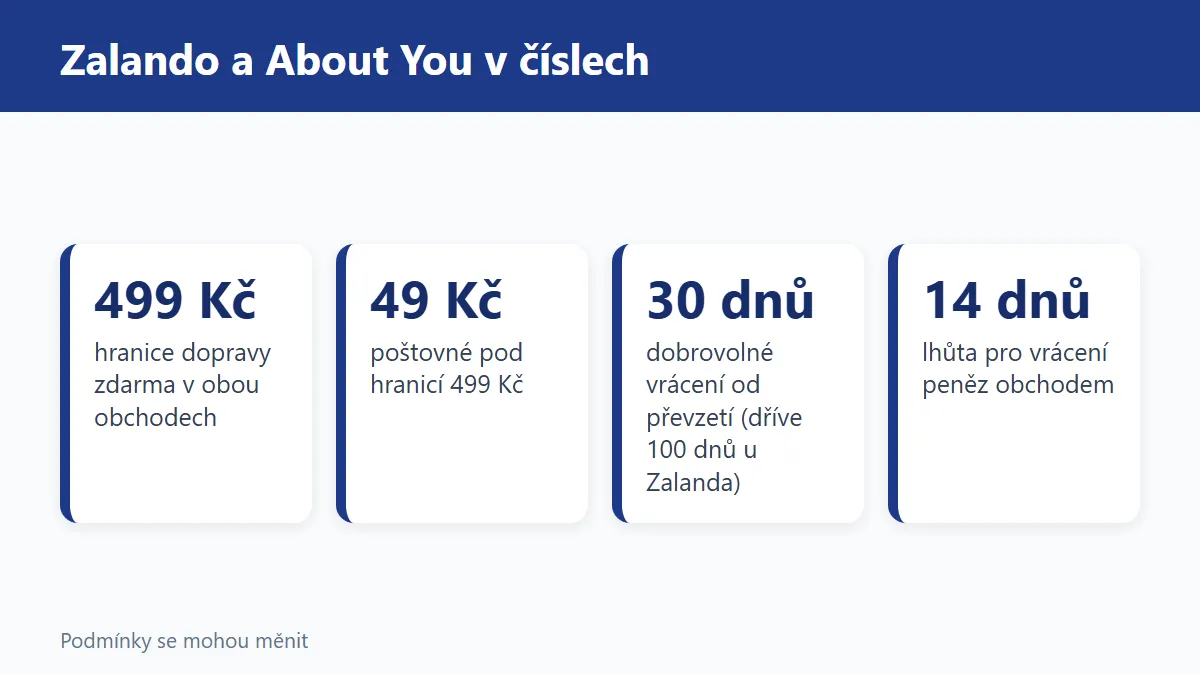 Zalando a About You v číslech

499 Kč

hranice dopravy zdarma v obou obchodech

49 Kč

poštovné pod hranicí 499 Kč

30 dnů

dobrovolné vrácení od převzetí (dříve 100 dnů u Zalanda)

14 dnů

lhůta pro vrácení peněz obchodem

Podmínky se mohou měnit